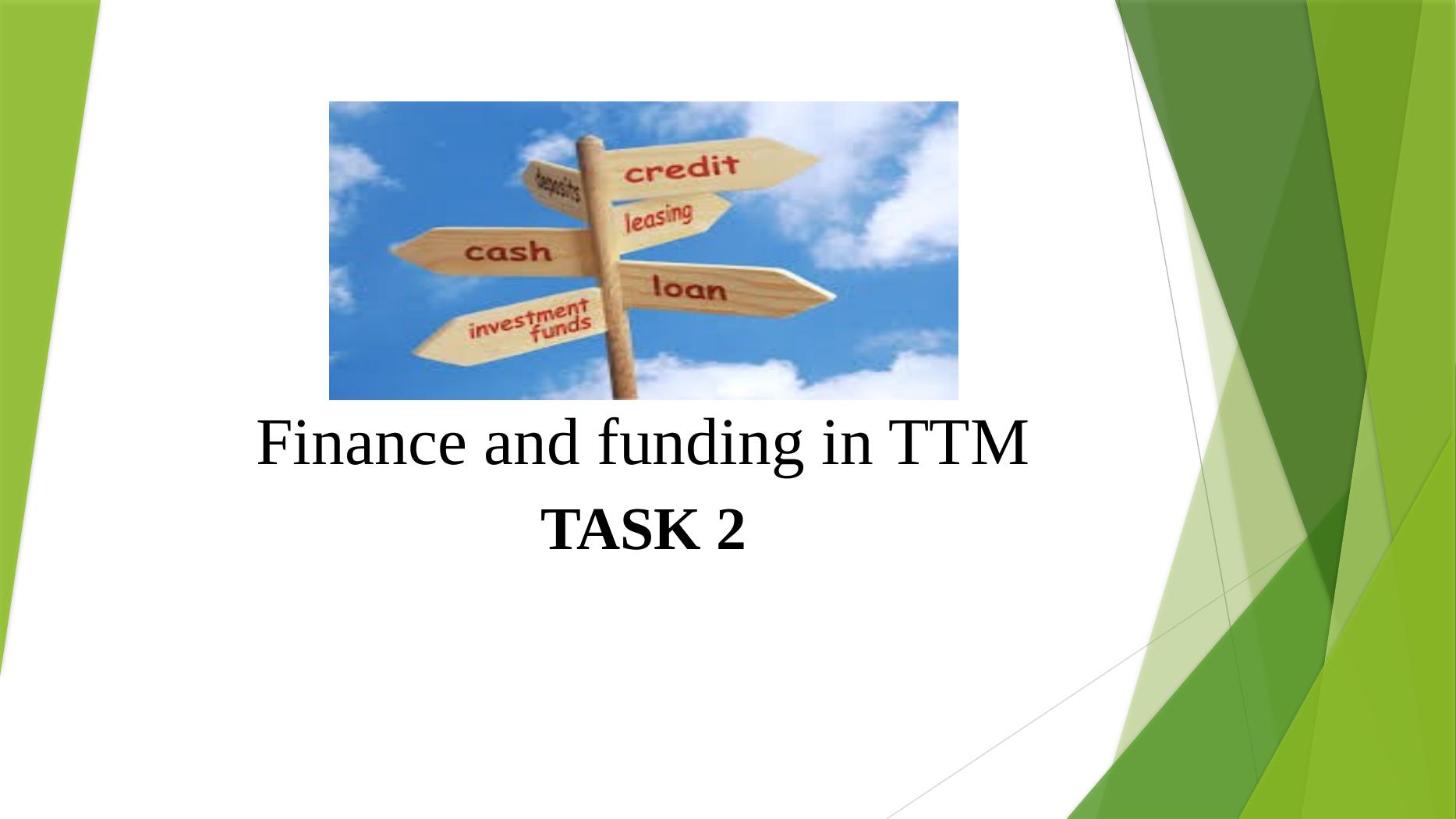 deposits
credit
leasing
cash
loan
investment funds

Finance and funding in TTM

TASK 2